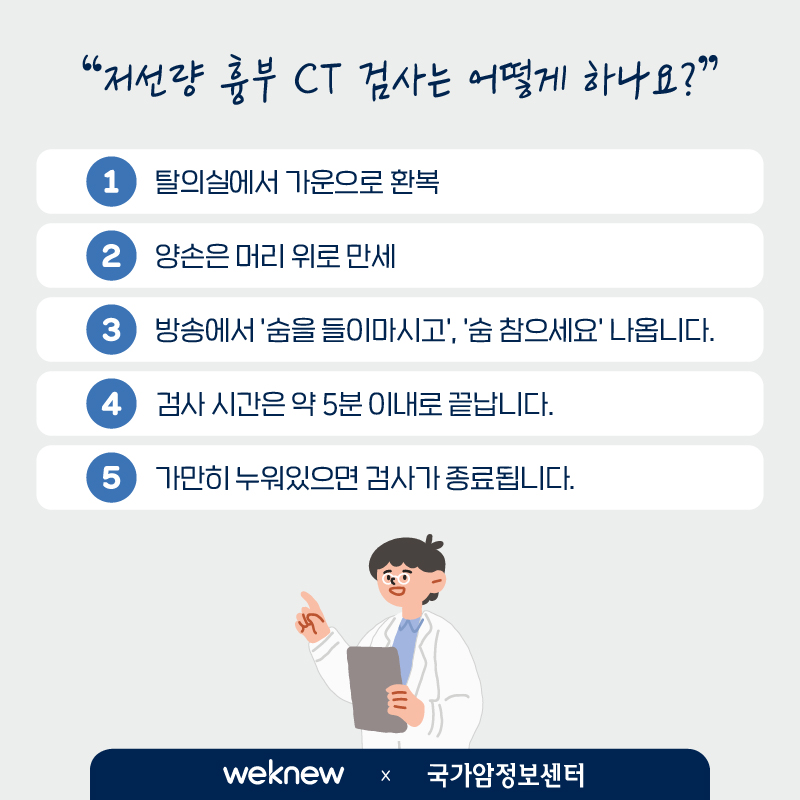 “저선량 흉부 CT 검사는 어떻게 하나요?”

1 탈의실에서 가운으로 환복

2 양손은 머리 위로 만세

3 방송에서 '숨을 들이마시고', '숨 참으세요' 나옵니다.

4 검사 시간은 약 5분 이내로 끝납니다.

5 가만히 누워있으면 검사가 종료됩니다.

weknew x 국가암정보센터